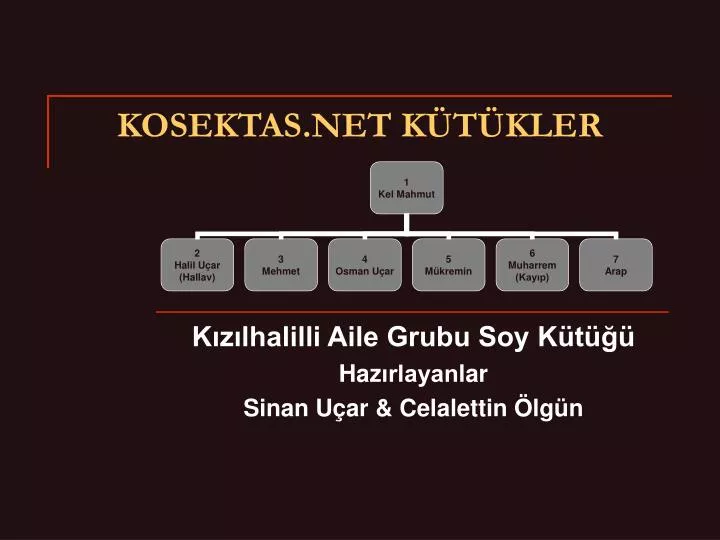 KOSEKTAS.NET KÜTÜKLER

1
Kel Mahmut

2
Halil Uçar
(Hallav)

3
Mehmet

4
Osman Uçar

5
Mükremin

6
Muharrem
(Kayıp)

7
Arap

Kızılhalilli Aile Grubu Soy Kütüğü
Hazırlayanlar
Sinan Uçar & Celalettin Ölgün